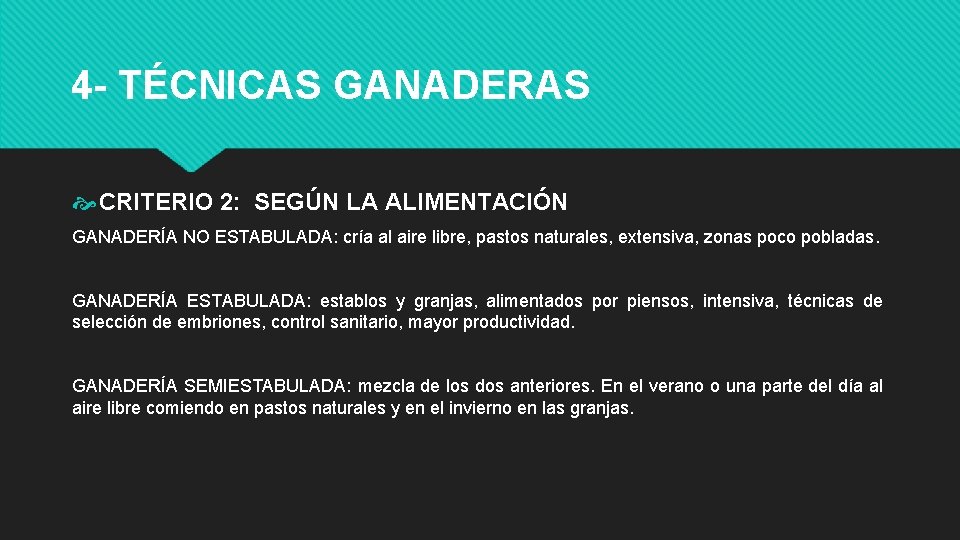 4- TÉCNICAS GANADERAS

CRITERIO 2: SEGÚN LA ALIMENTACIÓN

GANADERÍA NO ESTABULADA: cría al aire libre, pastos naturales, extensiva, zonas poco pobladas.

GANADERÍA ESTABULADA: establos y granjas, alimentados por piensos, intensiva, técnicas de selección de embriones, control sanitario, mayor productividad.

GANADERÍA SEMIESTABULADA: mezcla de los dos anteriores. En el verano o una parte del día al aire libre comiendo en pastos naturales y en el invierno en las granjas.